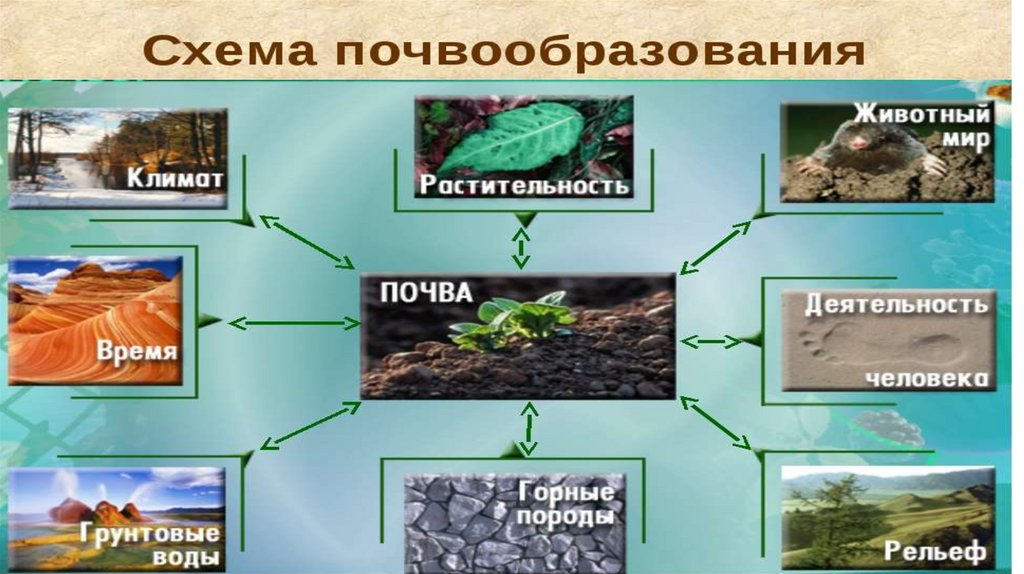 Схема почвообразования

Климат

Растительность

Животный мир

Время

ПОЧВА

Деятельность человека

Грунтовые воды

Горные породы

Рельеф